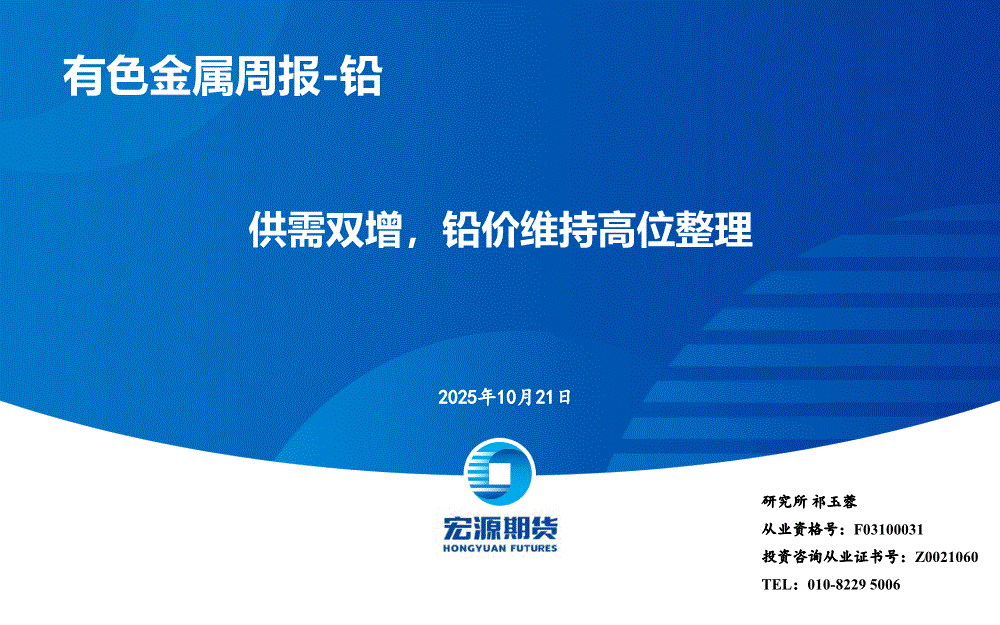 有色金属周报-铅

供需双增，铅价维持高位整理

2025年10月21日

宏源期货
HONGYUAN FUTURES

研究所 祁玉蓉
从业资格号：F03100031
投资咨询从业证书号：Z0021060
TEL：010-8229 5006